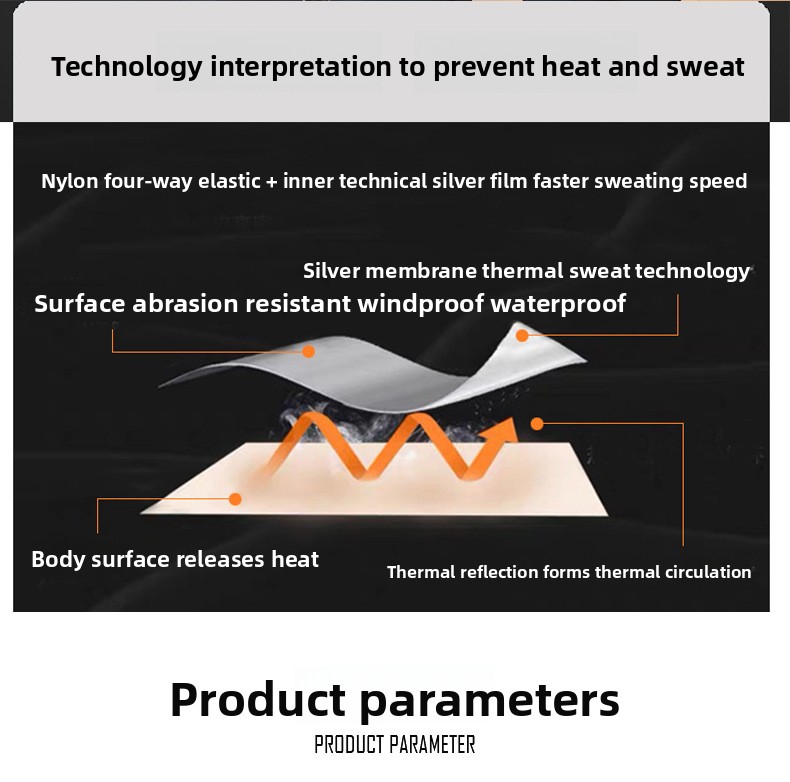 Technology interpretation to prevent heat and sweat

Nylon four-way elastic + inner technical silver film faster sweating speed

Silver membrane thermal sweat technology

Surface abrasion resistant windproof waterproof

Body surface releases heat

Thermal reflection forms thermal circulation

Product parameters

PRODUCT PARAMETER